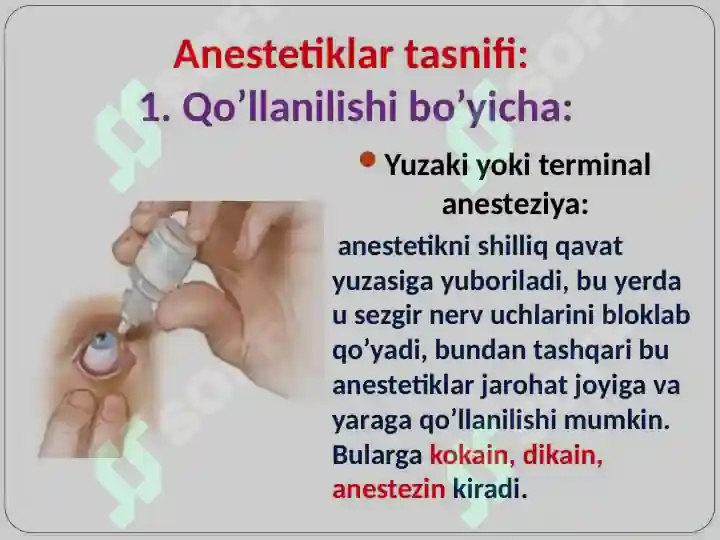 Anestetiklar tasnifi:
1. Qo’llanilishi bo’yicha:

Yuzaki yoki terminal anesteziya:

anestetikni shilliq qavat yuzasiga yuboriladi, bu yerda u sezgir nerv uchlarini bloklab qo’yadi, bundan tashqari bu anestetiklar jarohat joyiga va yaraga qo’llanilishi mumkin. Bularga kokain, dikain, anestezin kiradi.